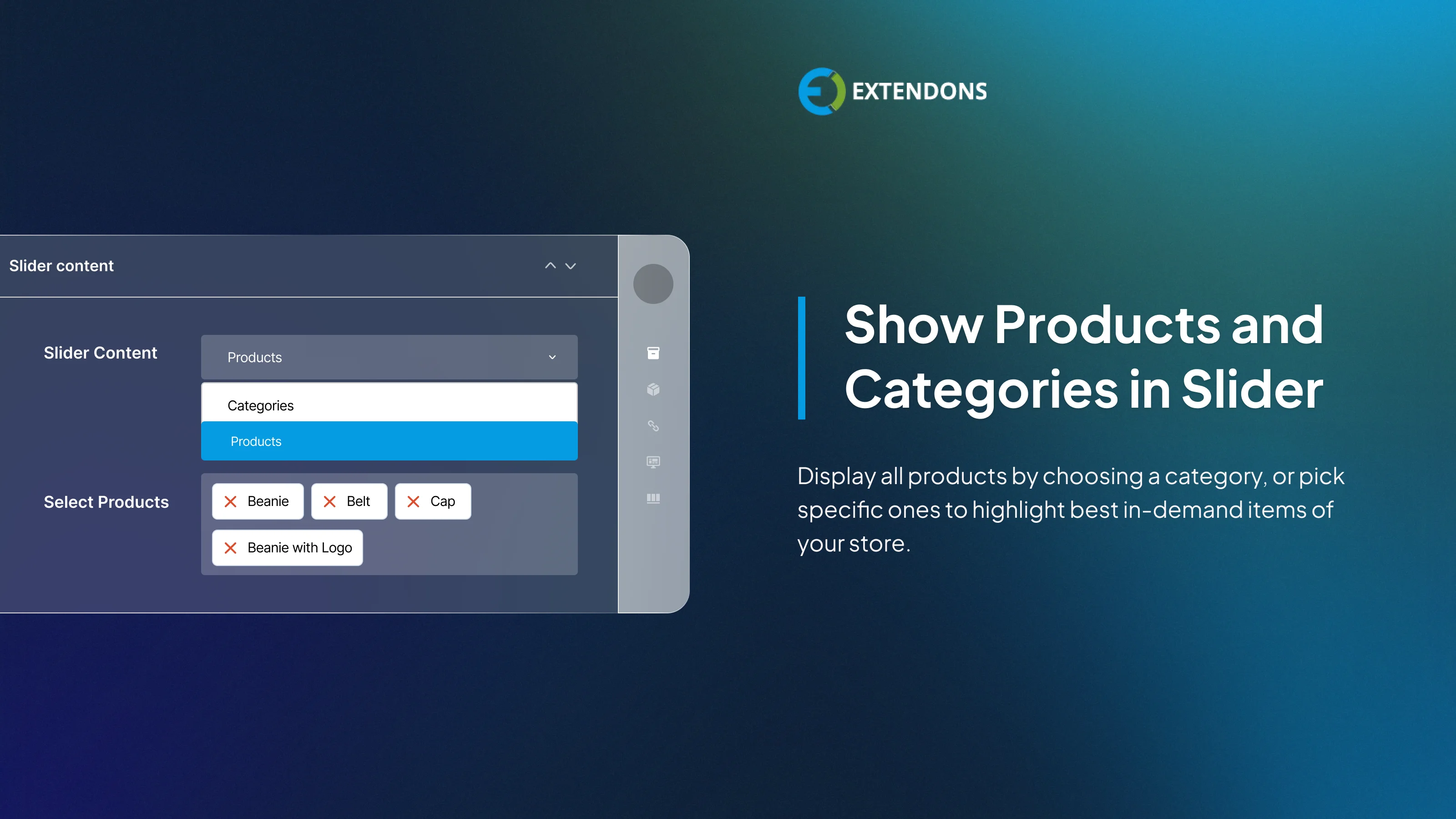 EXTENDONS

Slider content

Slider Content

Products

Categories

Products

Select Products

Beanie

Belt

Cap

Beanie with Logo

Show Products and Categories in Slider

Display all products by choosing a category, or pick specific ones to highlight best in-demand items of your store.